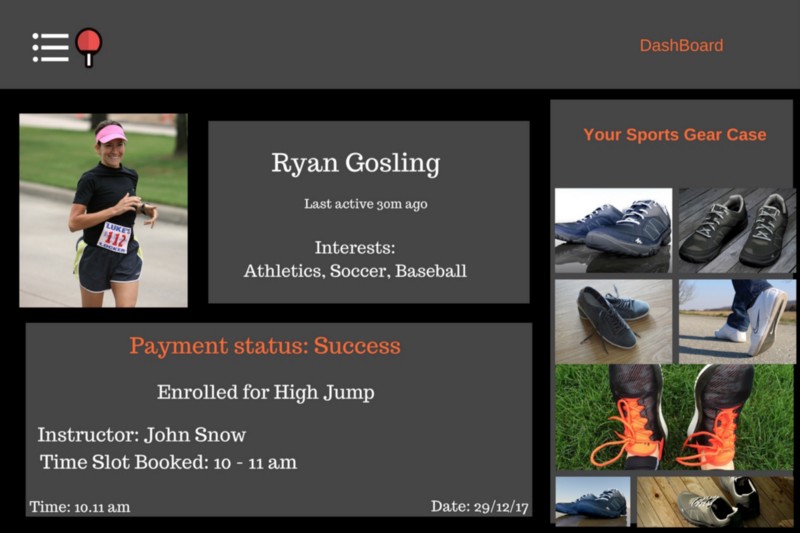 DashBoard

LUKE'S 112

Ryan Gosling

Last active 30m ago

Interests:
Athletics, Soccer, Baseball

Your Sports Gear Case

Payment status: Success

Enrolled for High Jump

Instructor: John Snow
Time Slot Booked: 10 - 11 am

Time: 10.11 am

Date: 29/12/17